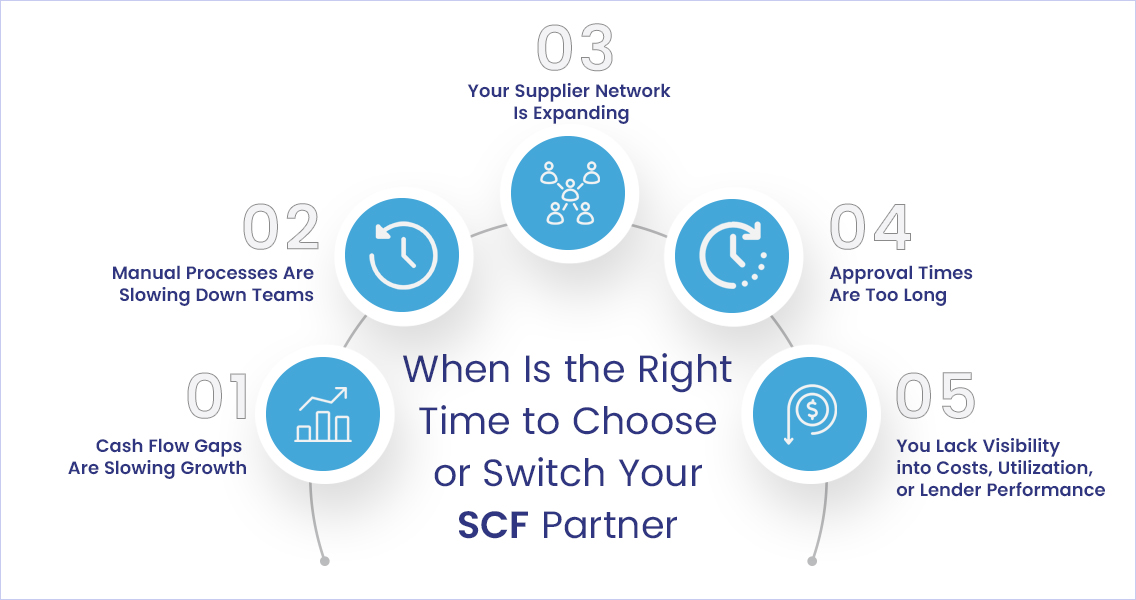 When Is the Right Time to Choose or Switch Your SCF Partner

01
Cash Flow Gaps Are Slowing Growth

02
Manual Processes Are Slowing Down Teams

03
Your Supplier Network Is Expanding

04
Approval Times Are Too Long

05
You Lack Visibility into Costs, Utilization, or Lender Performance